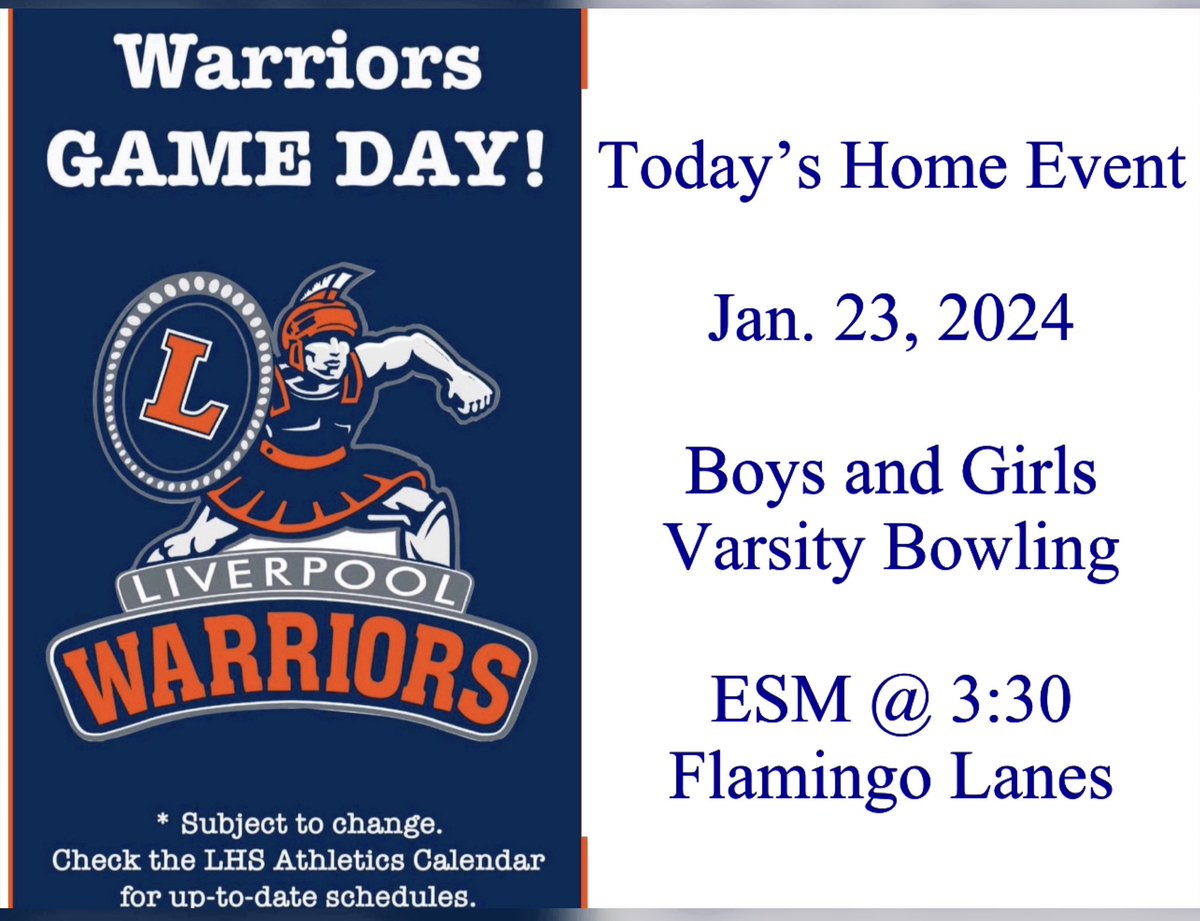 Warriors GAME DAY!

L

LIVERPOOL

WARRIORS

* Subject to change. Check the LHS Athletics Calendar for up-to-date schedules.

Today's Home Event

Jan. 23, 2024

Boys and Girls Varsity Bowling

ESM @ 3:30 Flamingo Lanes